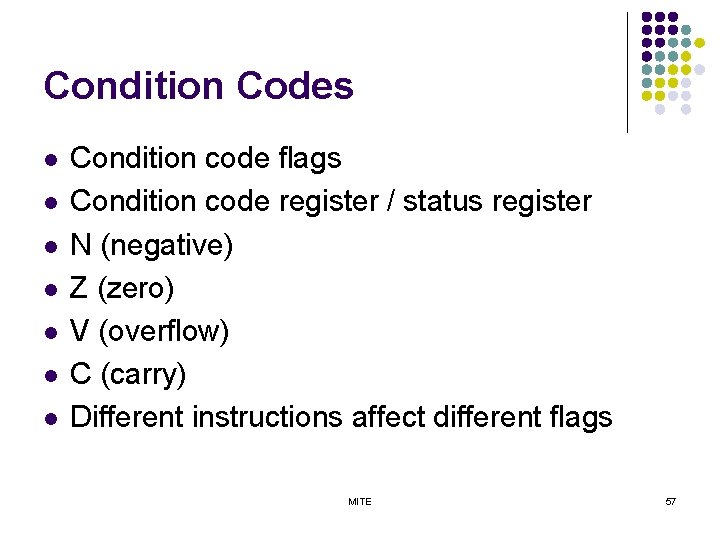 Condition Codes

- Condition code flags
- Condition code register / status register
- N (negative)
- Z (zero)
- V (overflow)
- C (carry)
- Different instructions affect different flags

MITE

57